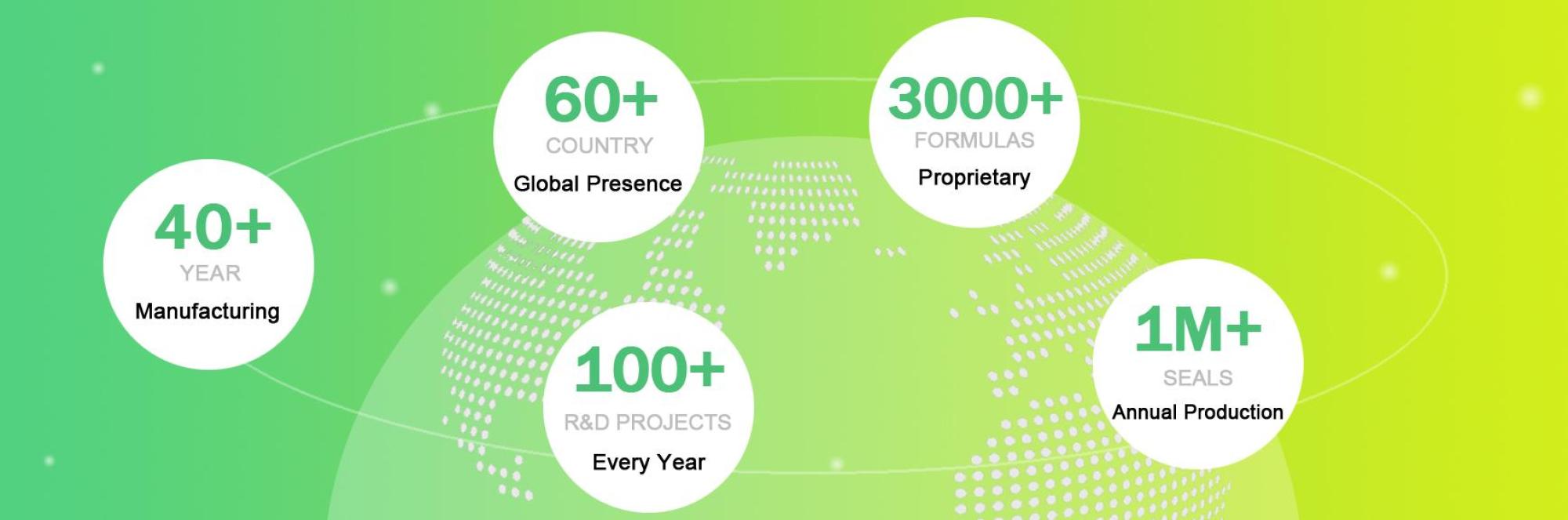 40+
YEAR
Manufacturing

60+
COUNTRY
Global Presence

100+
R&D PROJECTS
Every Year

3000+
FORMULAS
Proprietary

1M+
SEALS
Annual Production